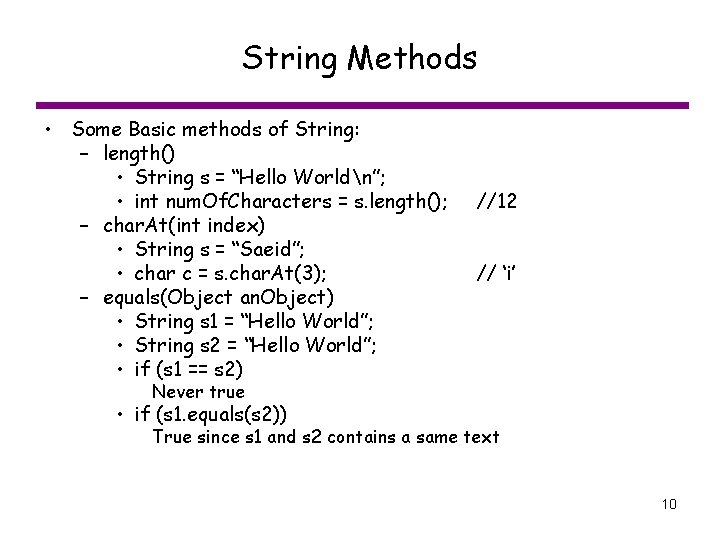 String Methods

• Some Basic methods of String:
  – length()
    • String s = “Hello World\n”;
    • int numOfCharacters = s.length(); //12
  – charAt(int index)
    • String s = “Saeid”;
    • char c = s.charAt(3); // ‘i’
  – equals(Object anObject)
    • String s1 = “Hello World”;
    • String s2 = “Hello World”;
    • if (s1 == s2)
      Never true
    • if (s1.equals(s2))
      True since s1 and s2 contains a same text

10